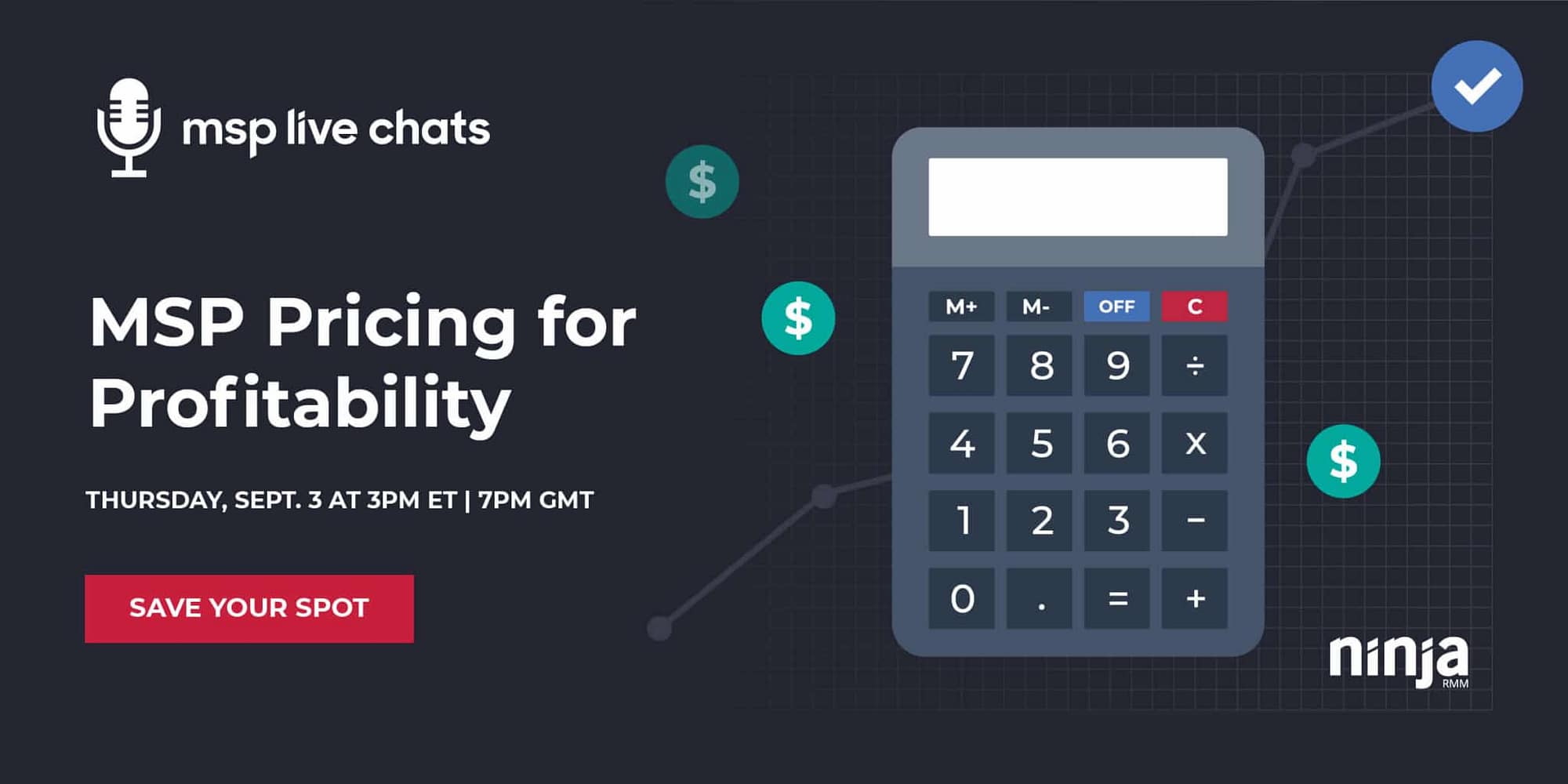 msp live chats

MSP Pricing for Profitability

THURSDAY, SEPT. 3 AT 3PM ET | 7PM GMT

SAVE YOUR SPOT

$

$

$

M+ M- OFF C

7 8 9 ÷

4 5 6 x

1 2 3 −

0 . = +

ninja RMM